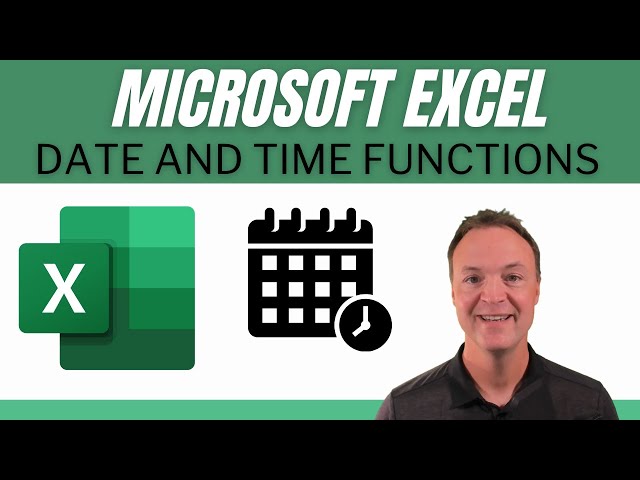 MICROSOFT EXCEL
DATE AND TIME FUNCTIONS

X